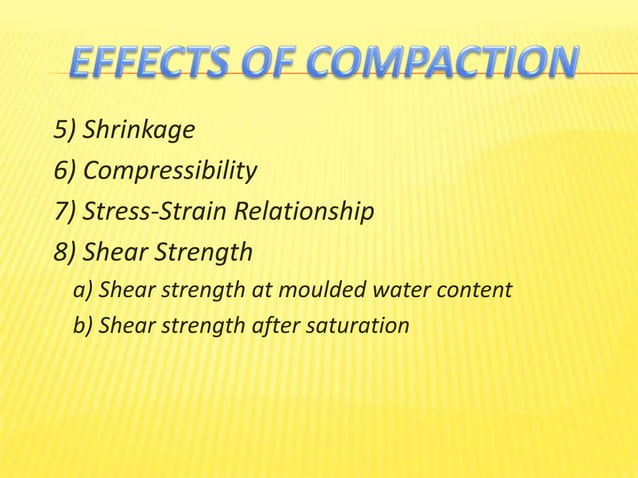 EFFECTS OF COMPACTION

5) Shrinkage

6) Compressibility

7) Stress-Strain Relationship

8) Shear Strength

a) Shear strength at moulded water content

b) Shear strength after saturation